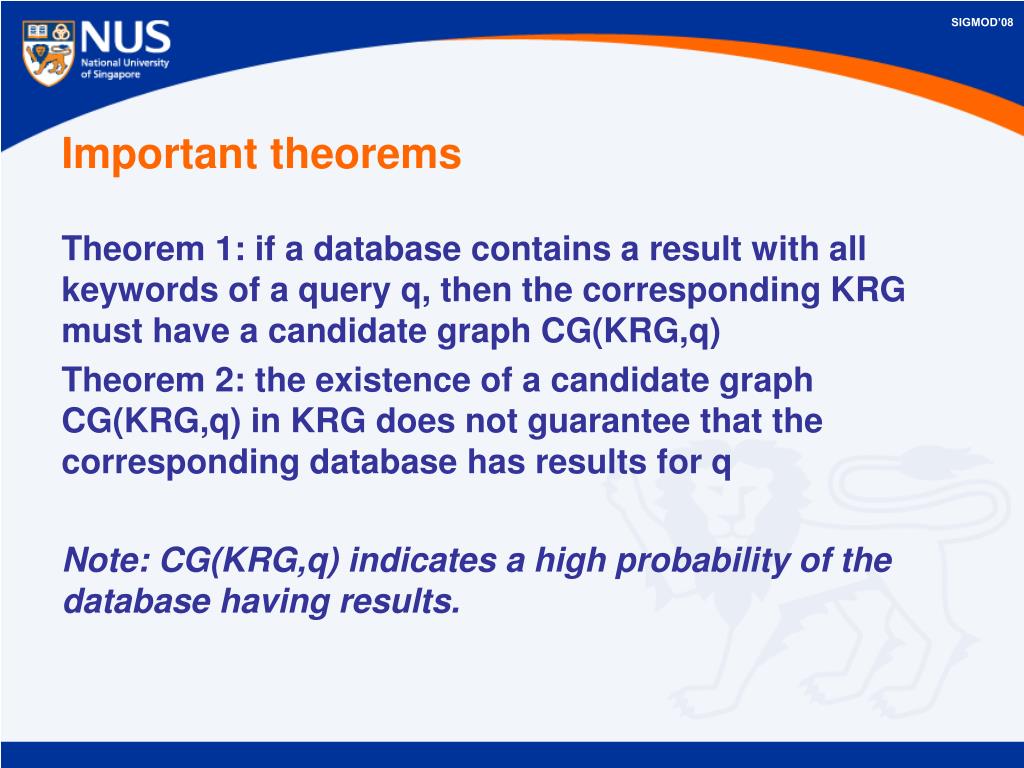 NUS
National University of Singapore

SIGMOD'08

Important theorems

Theorem 1: if a database contains a result with all keywords of a query q, then the corresponding KRG must have a candidate graph CG(KRG,q)

Theorem 2: the existence of a candidate graph CG(KRG,q) in KRG does not guarantee that the corresponding database has results for q

Note: CG(KRG,q) indicates a high probability of the database having results.